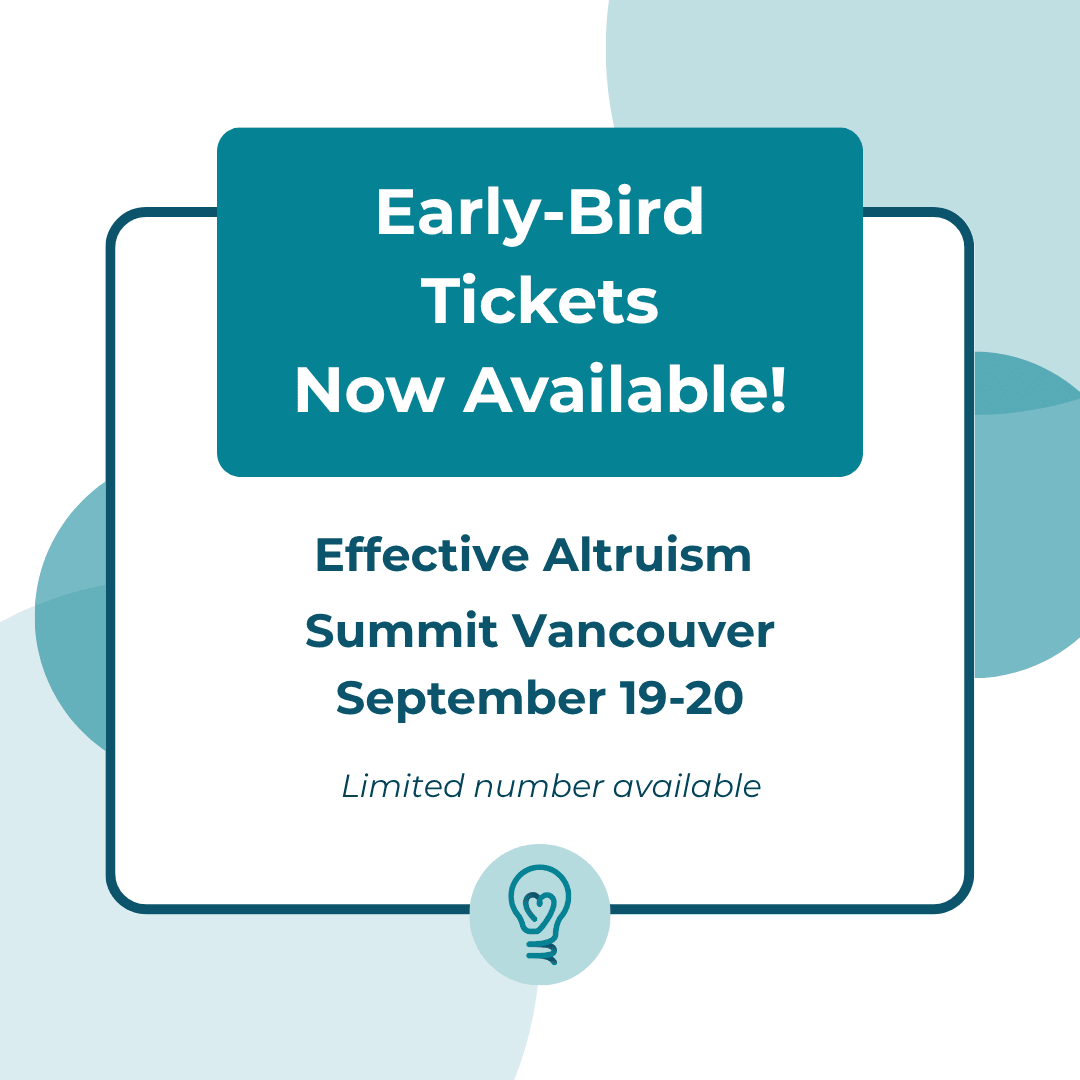 Early-Bird Tickets Now Available!

Effective Altruism Summit Vancouver September 19-20

Limited number available